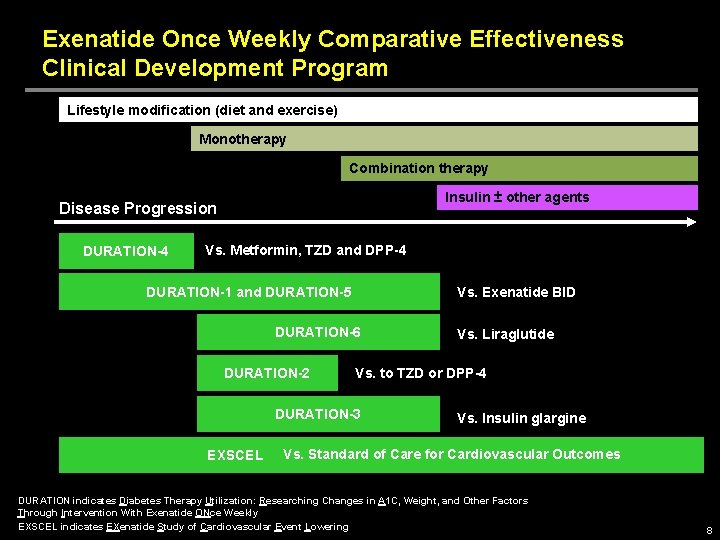 Exenatide Once Weekly Comparative Effectiveness Clinical Development Program

Lifestyle modification (diet and exercise)

Monotherapy

Combination therapy

Insulin ± other agents

Disease Progression

DURATION-4 Vs. Metformin, TZD and DPP-4

DURATION-1 and DURATION-5 Vs. Exenatide BID

DURATION-6 Vs. Liraglutide

DURATION-2 Vs. to TZD or DPP-4

DURATION-3 Vs. Insulin glargine

EXSCEL Vs. Standard of Care for Cardiovascular Outcomes

DURATION indicates Diabetes Therapy Utilization: Researching Changes in A1C, Weight, and Other Factors Through Intervention With Exenatide ONce Weekly
EXSCEL indicates EXenatide Study of Cardiovascular Event Lowering

8